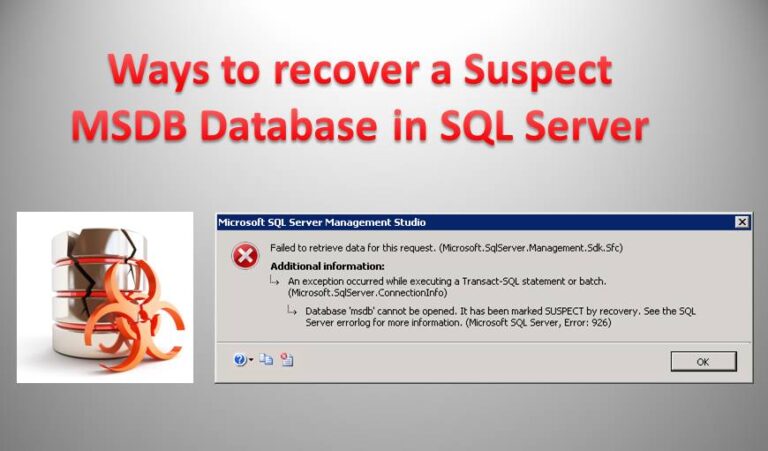 Ways to recover a Suspect MSDB Database in SQL Server

Microsoft SQL Server Management Studio

Failed to retrieve data for this request. (Microsoft.SqlServer.Management.Sdk.Sfc)

Additional information:

An exception occurred while executing a Transact-SQL statement or batch. (Microsoft.SqlServer.ConnectionInfo)

Database 'msdb' cannot be opened. It has been marked SUSPECT by recovery. See the SQL Server errorlog for more information. (Microsoft SQL Server, Error: 926)

OK